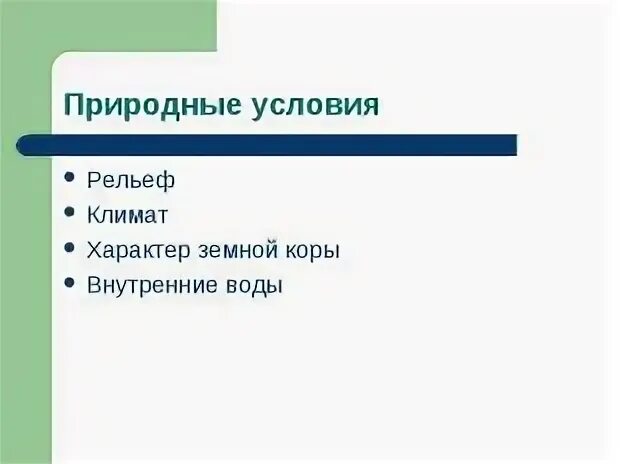 Природные условия

- Рельеф
- Климат
- Характер земной коры
- Внутренние воды